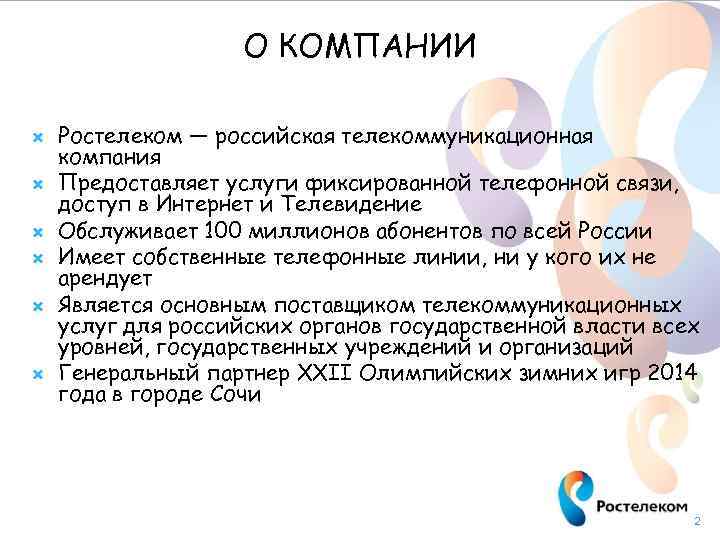 О КОМПАНИИ

Ростелеком — российская телекоммуникационная компания

Предоставляет услуги фиксированной телефонной связи, доступ в Интернет и Телевидение

Обслуживает 100 миллионов абонентов по всей России

Имеет собственные телефонные линии, ни у кого их не арендует

Является основным поставщиком телекоммуникационных услуг для российских органов государственной власти всех уровней, государственных учреждений и организаций

Генеральный партнер XXII Олимпийских зимних игр 2014 года в городе Сочи

Ростелеком

2